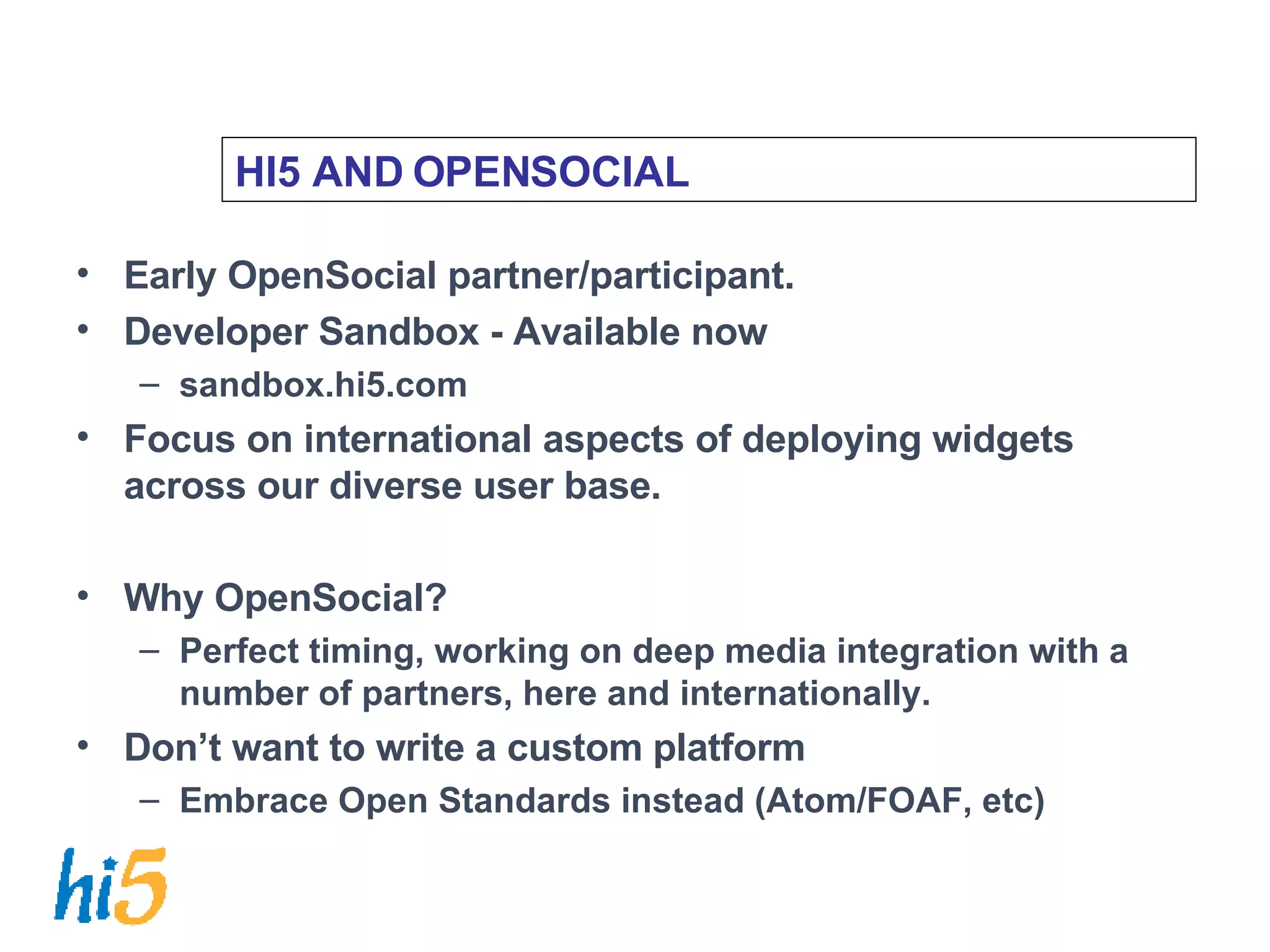 HI5 AND OPENSOCIAL

• Early OpenSocial partner/participant.
• Developer Sandbox - Available now
– sandbox.hi5.com
• Focus on international aspects of deploying widgets across our diverse user base.

• Why OpenSocial?
– Perfect timing, working on deep media integration with a number of partners, here and internationally.
• Don’t want to write a custom platform
– Embrace Open Standards instead (Atom/FOAF, etc)

hi5